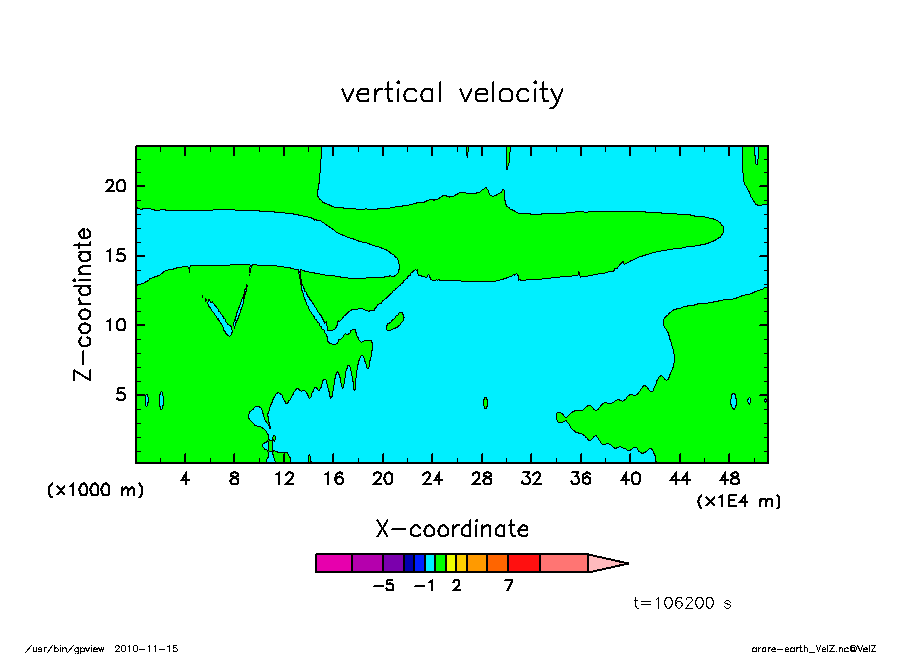 vertical velocity

Z-coordinate

20
15
10
5

(x1000 m)

4 8 12 16 20 24 28 32 36 40 44 48

(x1E4 m)

X-coordinate

-5 -1 2 7

t=106200 s

/usr/bin/gpview 2010-11-15

arare-earth_VelZ.nc@VelZ